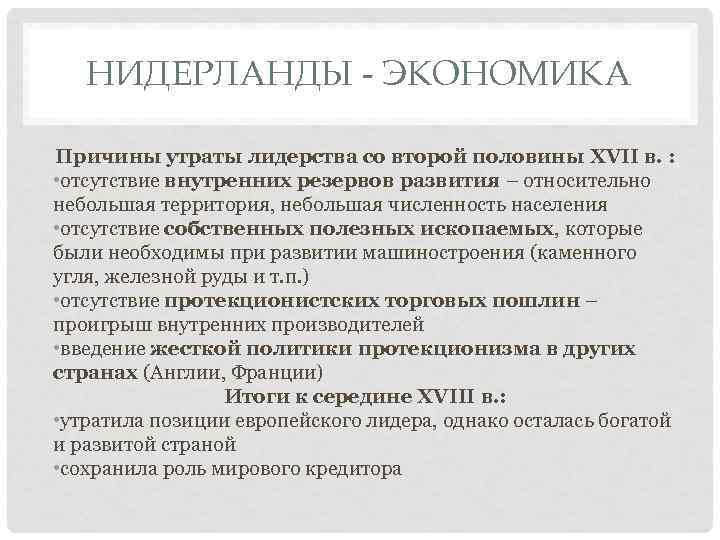 НИДЕРЛАНДЫ - ЭКОНОМИКА

Причины утраты лидерства со второй половины XVII в. :
•отсутствие внутренних резервов развития – относительно небольшая территория, небольшая численность населения
•отсутствие собственных полезных ископаемых, которые были необходимы при развитии машиностроения (каменного угля, железной руды и т.п.)
•отсутствие протекционистских торговых пошлин – проигрыш внутренних производителей
•введение жесткой политики протекционизма в других странах (Англии, Франции)

Итоги к середине XVIII в.:
•утратила позиции европейского лидера, однако осталась богатой и развитой страной
•сохранила роль мирового кредитора